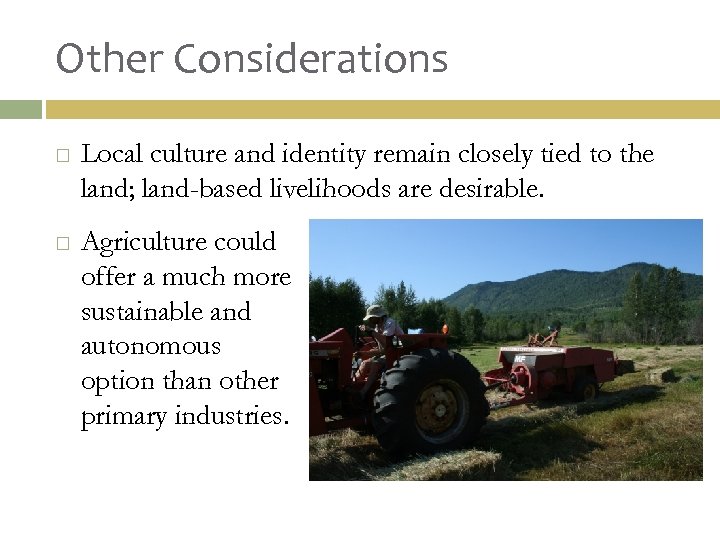 Other Considerations

□ Local culture and identity remain closely tied to the land; land-based livelihoods are desirable.

□ Agriculture could offer a much more sustainable and autonomous option than other primary industries.

MF